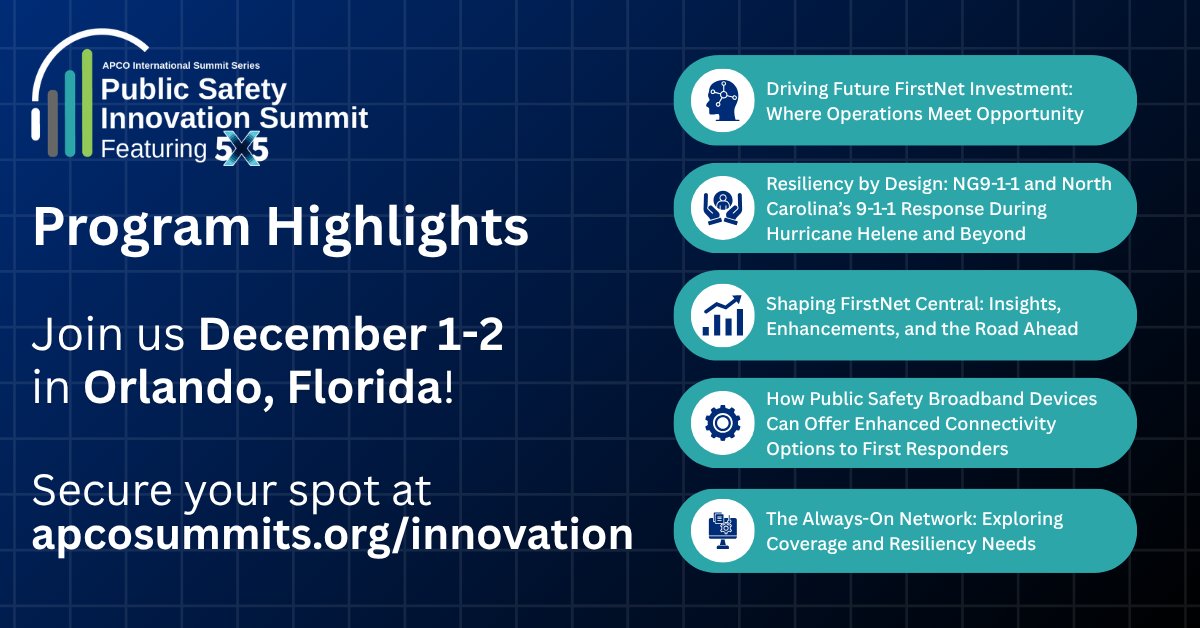 APCO International Summit Series
Public Safety Innovation Summit
Featuring 5X5

Program Highlights

Join us December 1-2 in Orlando, Florida!

Secure your spot at apcosummits.org/innovation

Driving Future FirstNet Investment: Where Operations Meet Opportunity

Resiliency by Design: NG9-1-1 and North Carolina's 9-1-1 Response During Hurricane Helene and Beyond

Shaping FirstNet Central: Insights, Enhancements, and the Road Ahead

How Public Safety Broadband Devices Can Offer Enhanced Connectivity Options to First Responders

The Always-On Network: Exploring Coverage and Resiliency Needs